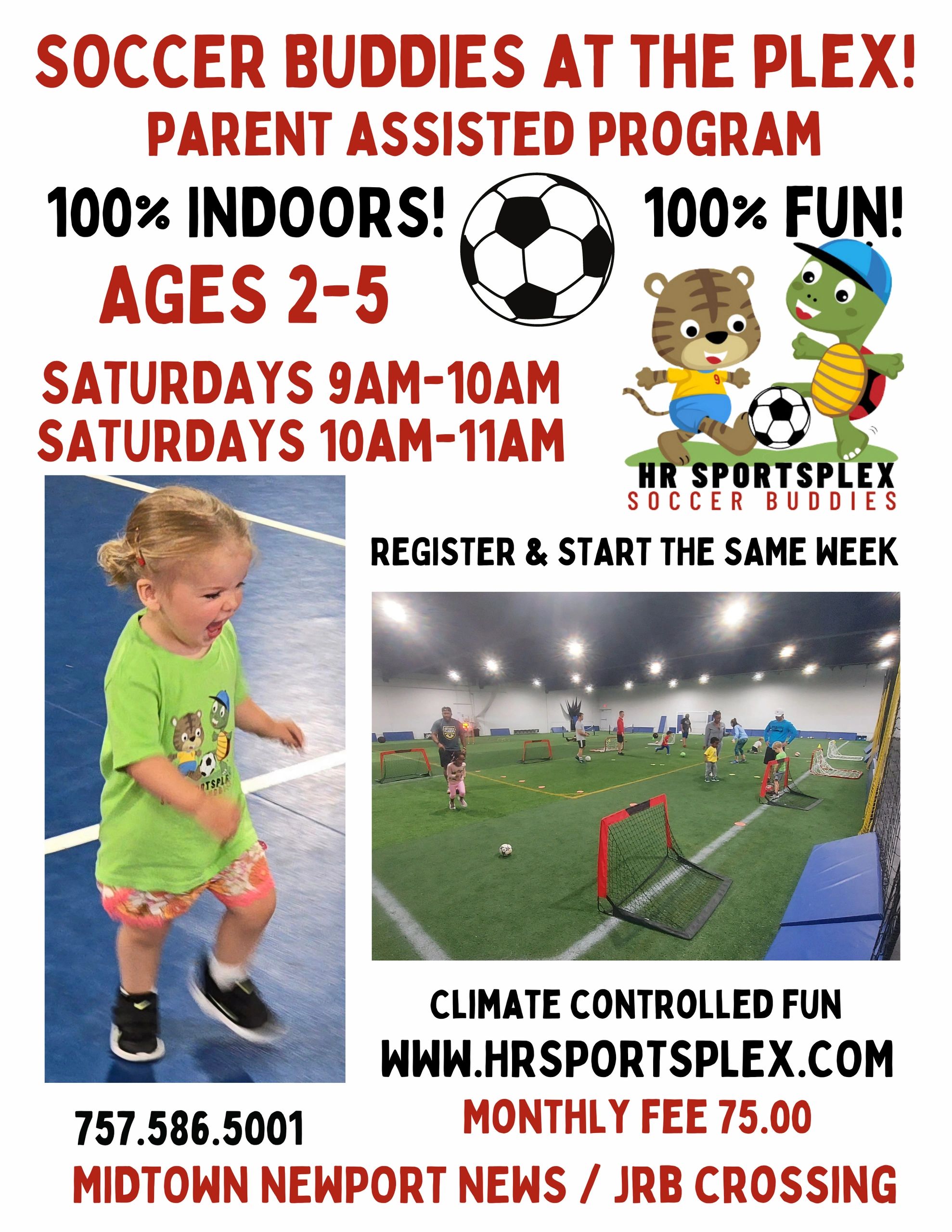 SOCCER BUDDIES AT THE PLEX!
PARENT ASSISTED PROGRAM

100% INDOORS!

100% FUN!

AGES 2-5

SATURDAYS 9AM-10AM
SATURDAYS 10AM-11AM

9

HR SPORTSPLEX
SOCCER BUDDIES

REGISTER & START THE SAME WEEK

CLIMATE CONTROLLED FUN
WWW.HRSPORTSPLEX.COM
MONTHLY FEE 75.00

757.586.5001

MIDTOWN NEWPORT NEWS / JRB CROSSING